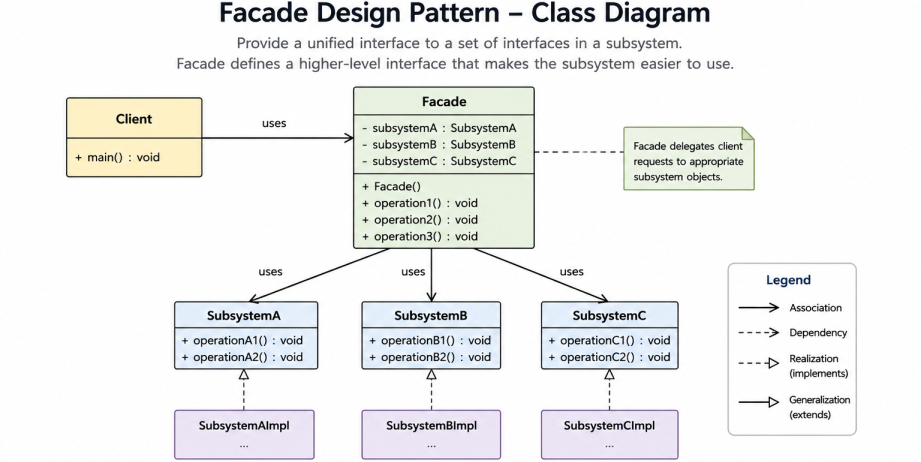 Facade Design Pattern – Class Diagram

Provide a unified interface to a set of interfaces in a subsystem.
Facade defines a higher-level interface that makes the subsystem easier to use.

Client

+ main() : void

uses

Facade

- subsystemA : SubsystemA
- subsystemB : SubsystemB
- subsystemC : SubsystemC

+ Facade()
+ operation1() : void
+ operation2() : void
+ operation3() : void

Facade delegates client requests to appropriate subsystem objects.

uses

uses

uses

SubsystemA

+ operationA1() : void
+ operationA2() : void

SubsystemB

+ operationB1() : void
+ operationB2() : void

SubsystemC

+ operationC1() : void
+ operationC2() : void

SubsystemAImpl
...

SubsystemBImpl
...

SubsystemCImpl
...

Legend

Association

Dependency

Realization (implements)

Generalization (extends)